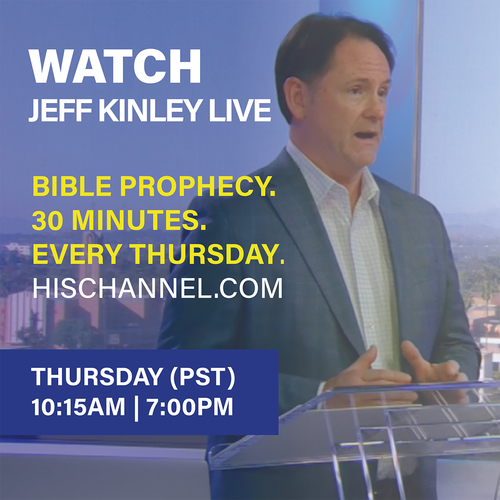 WATCH
JEFF KINLEY LIVE

BIBLE PROPHECY.
30 MINUTES.
EVERY THURSDAY.
HISCHANNEL.COM

THURSDAY (PST)
10:15AM | 7:00PM